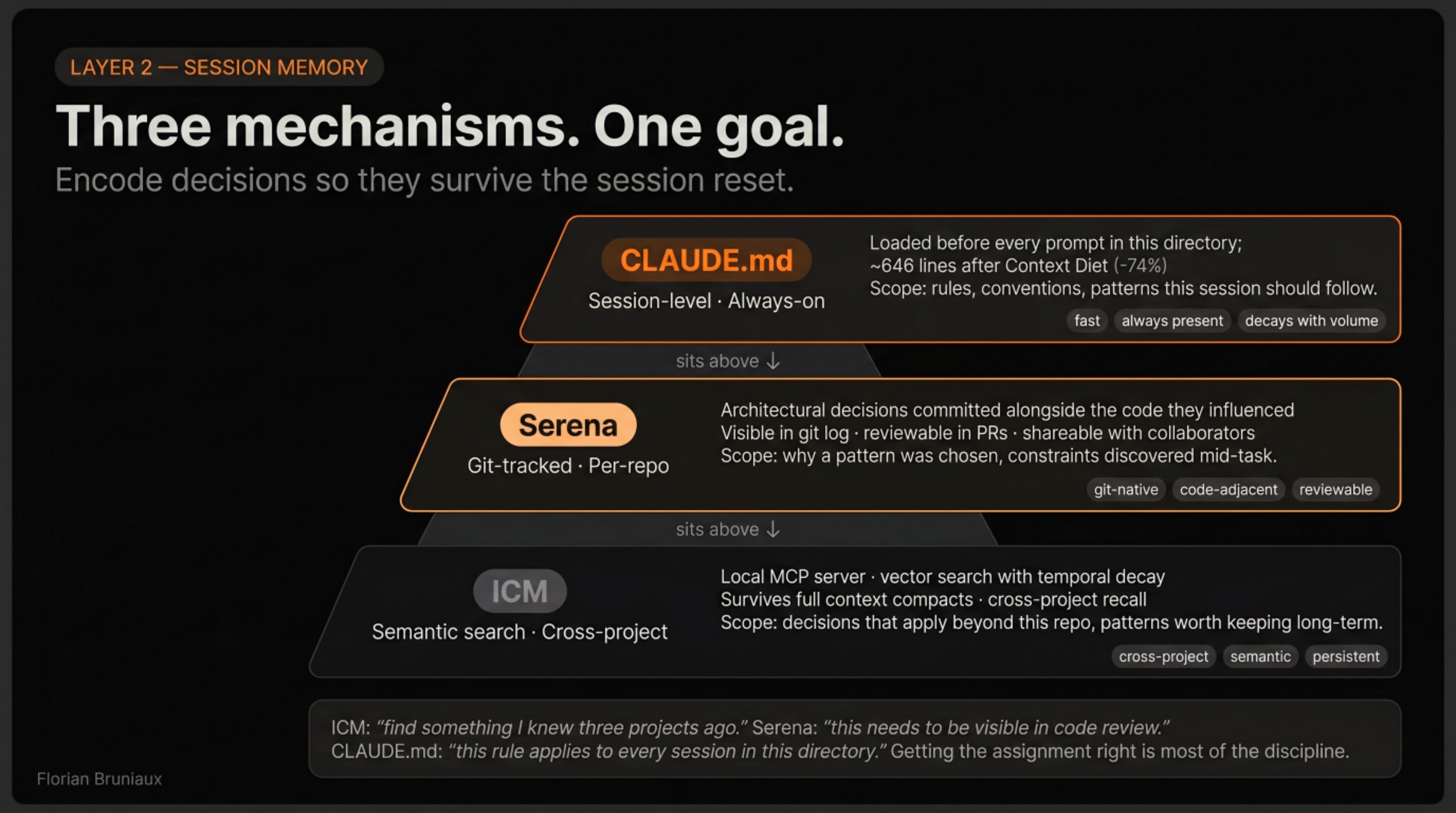 LAYER 2 — SESSION MEMORY

Three mechanisms. One goal.

Encode decisions so they survive the session reset.

CLAUDE.md

Session-level · Always-on

Loaded before every prompt in this directory;
~646 lines after Context Diet (-74%)
Scope: rules, conventions, patterns this session should follow.

fast always present decays with volume

sits above ↓

Serena

Git-tracked · Per-repo

Architectural decisions committed alongside the code they influenced
Visible in git log · reviewable in PRs · shareable with collaborators
Scope: why a pattern was chosen, constraints discovered mid-task.

git-native code-adjacent reviewable

sits above ↓

ICM

Semantic search · Cross-project

Local MCP server · vector search with temporal decay
Survives full context compacts · cross-project recall
Scope: decisions that apply beyond this repo, patterns worth keeping long-term.

cross-project semantic persistent

ICM: "find something I knew three projects ago." Serena: "this needs to be visible in code review." CLAUDE.md: "this rule applies to every session in this directory." Getting the assignment right is most of the discipline.

Florian Bruniaux